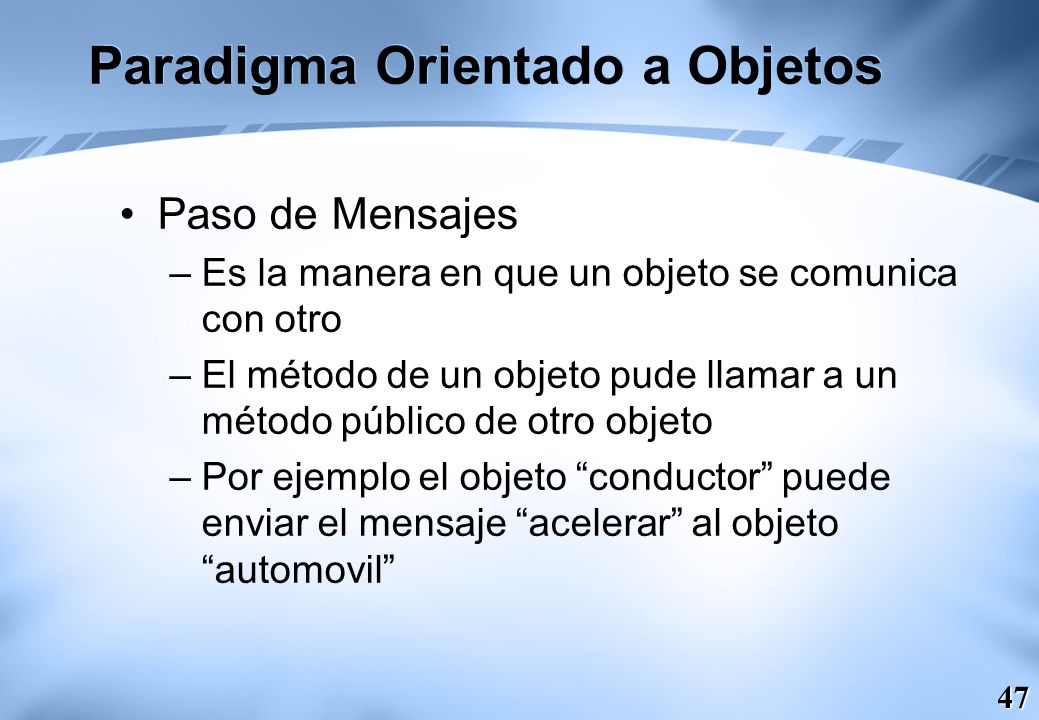 Paradigma Orientado a Objetos

• Paso de Mensajes
– Es la manera en que un objeto se comunica con otro
– El método de un objeto pude llamar a un método público de otro objeto
– Por ejemplo el objeto “conductor” puede enviar el mensaje “acelerar” al objeto “automovil”

47